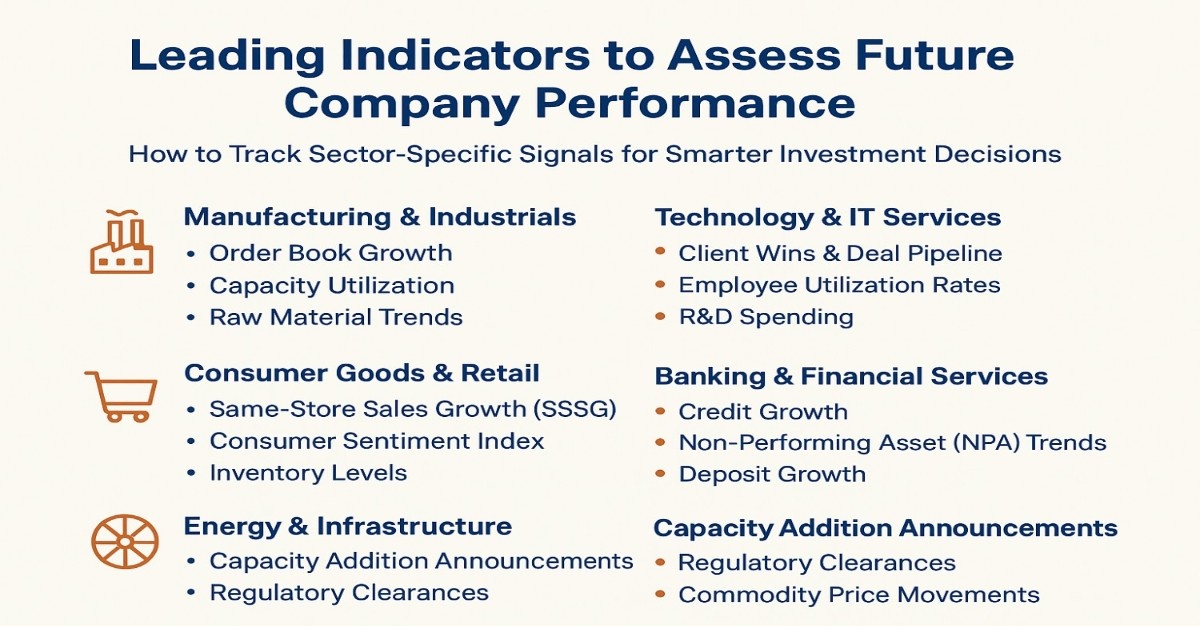 Leading Indicators to Assess Future Company Performance

How to Track Sector-Specific Signals for Smarter Investment Decisions

Manufacturing & Industrials
• Order Book Growth
• Capacity Utilization
• Raw Material Trends

Consumer Goods & Retail
• Same-Store Sales Growth (SSSG)
• Consumer Sentiment Index
• Inventory Levels

Energy & Infrastructure
• Capacity Addition Announcements
• Regulatory Clearances

Technology & IT Services
• Client Wins & Deal Pipeline
• Employee Utilization Rates
• R&D Spending

Banking & Financial Services
• Credit Growth
• Non-Performing Asset (NPA) Trends
• Deposit Growth

Capacity Addition Announcements
• Regulatory Clearances
• Commodity Price Movements